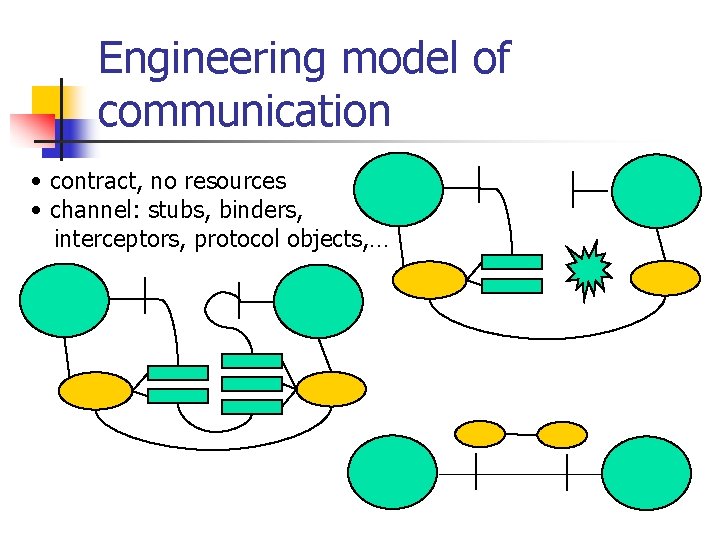 Engineering model of communication

• contract, no resources
• channel: stubs, binders, interceptors, protocol objects,…